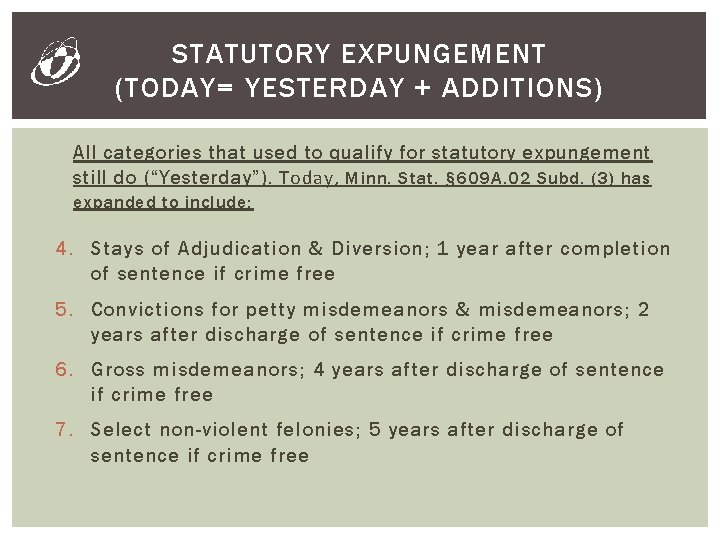 STATUTORY EXPUNGEMENT (TODAY= YESTERDAY + ADDITIONS)

All categories that used to qualify for statutory expungement still do ("Yesterday"). Today, Minn. Stat. §609A.02 Subd. (3) has expanded to include:

4. Stays of Adjudication & Diversion; 1 year after completion of sentence if crime free

5. Convictions for petty misdemeanors & misdemeanors; 2 years after discharge of sentence if crime free

6. Gross misdemeanors; 4 years after discharge of sentence if crime free

7. Select non-violent felonies; 5 years after discharge of sentence if crime free